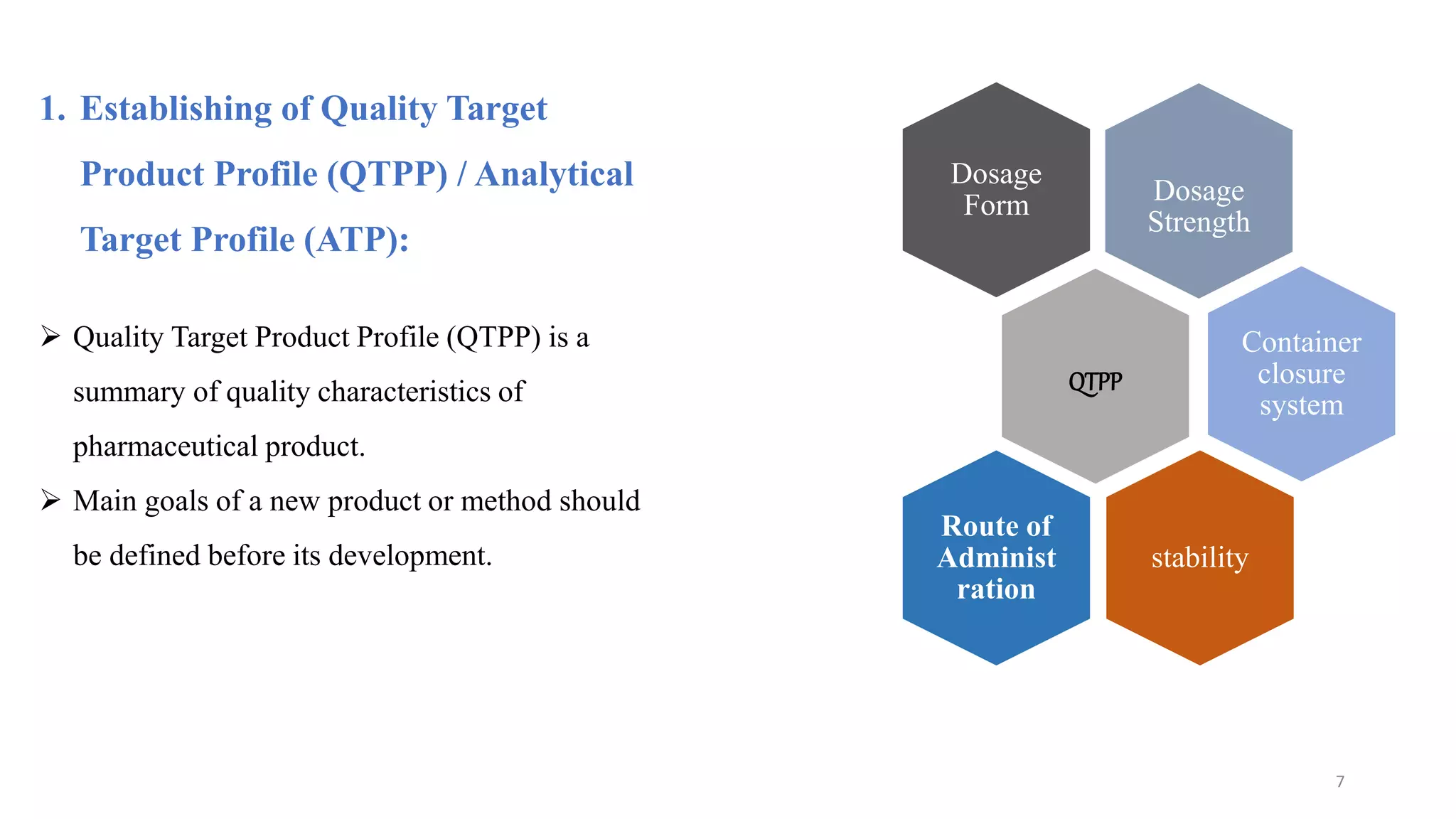 1. Establishing of Quality Target Product Profile (QTPP) / Analytical Target Profile (ATP):

➢ Quality Target Product Profile (QTPP) is a summary of quality characteristics of pharmaceutical product.

➢ Main goals of a new product or method should be defined before its development.

Dosage Form

Dosage Strength

QTPP

Container closure system

Route of Administ ration

stability

7